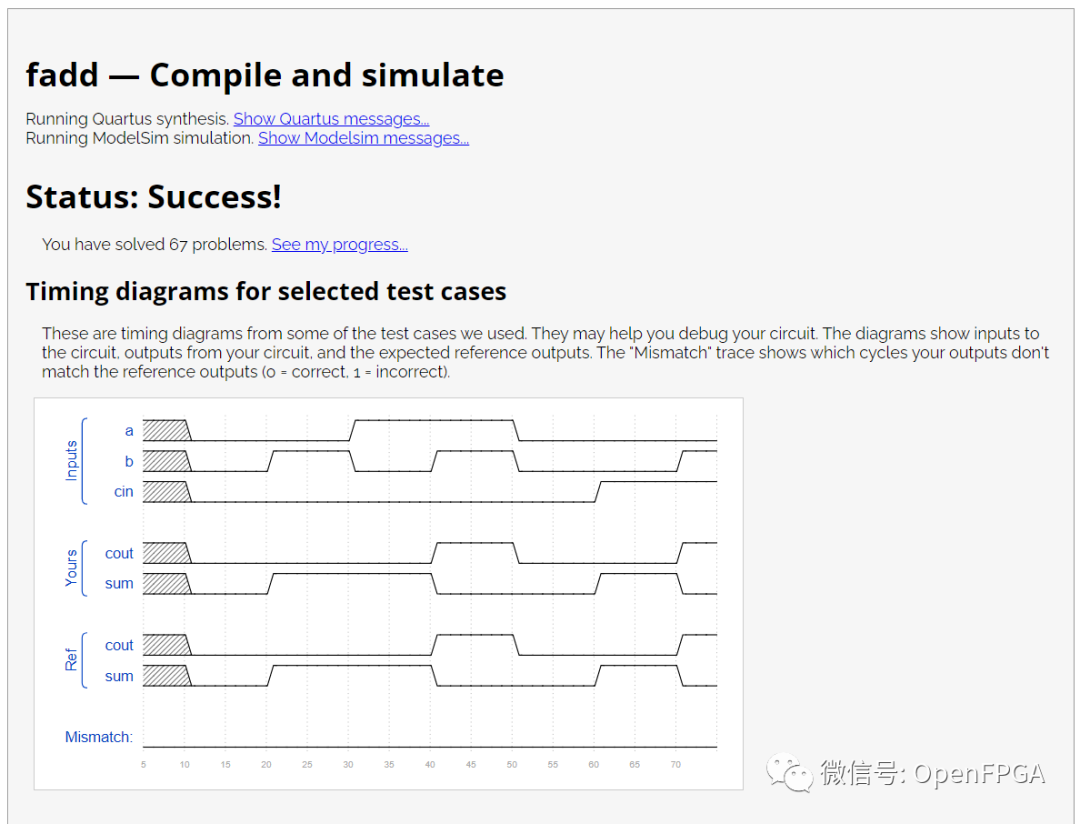 fadd — Compile and simulate

Running Quartus synthesis. Show Quartus messages...
Running ModelSim simulation. Show Modelsim messages...

Status: Success!

You have solved 67 problems. See my progress...

Timing diagrams for selected test cases

These are timing diagrams from some of the test cases we used. They may help you debug your circuit. The diagrams show inputs to the circuit, outputs from your circuit, and the expected reference outputs. The "Mismatch" trace shows which cycles your outputs don't match the reference outputs (0 = correct, 1 = incorrect).

Inputs
a
b
cin

Yours
cout
sum

Ref
cout
sum

Mismatch:

5 10 15 20 25 30 35 40 45 50 55 60 65 70

微信号: OpenFPGA